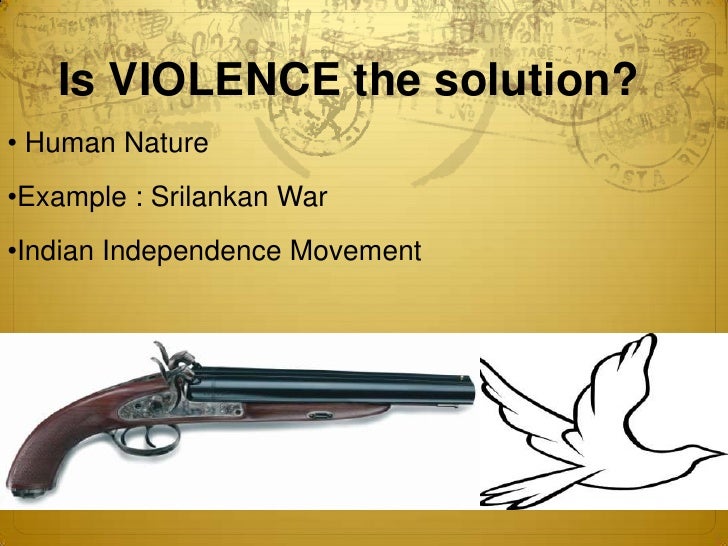 Is VIOLENCE the solution?

• Human Nature

•Example : Srilankan War

•Indian Independence Movement